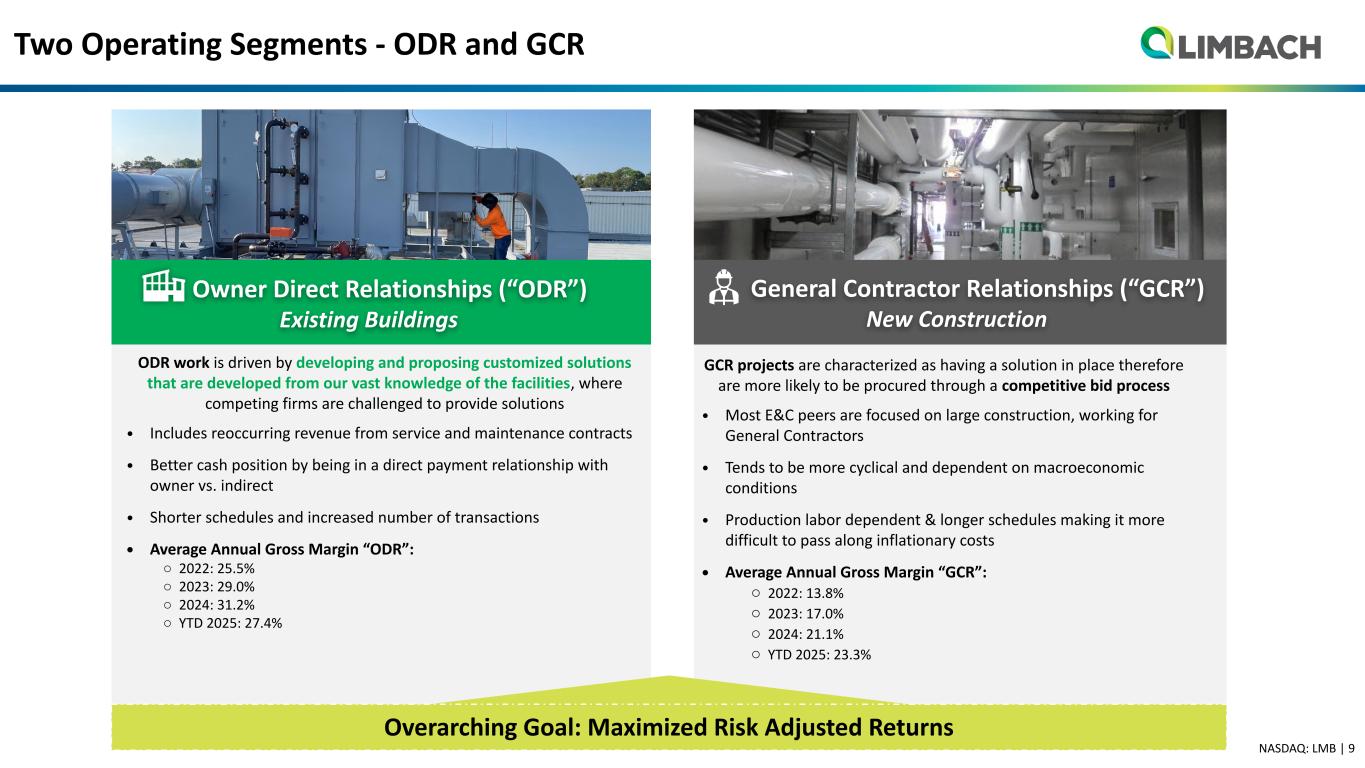 Two Operating Segments - ODR and GCR

LIMBACH

Owner Direct Relationships (“ODR”)
Existing Buildings

ODR work is driven by developing and proposing customized solutions that are developed from our vast knowledge of the facilities, where competing firms are challenged to provide solutions

• Includes reoccurring revenue from service and maintenance contracts
• Better cash position by being in a direct payment relationship with owner vs. indirect
• Shorter schedules and increased number of transactions
• Average Annual Gross Margin “ODR”:
 ○ 2022: 25.5%
 ○ 2023: 29.0%
 ○ 2024: 31.2%
 ○ YTD 2025: 27.4%

General Contractor Relationships (“GCR”)
New Construction

GCR projects are characterized as having a solution in place therefore are more likely to be procured through a competitive bid process

• Most E&C peers are focused on large construction, working for General Contractors
• Tends to be more cyclical and dependent on macroeconomic conditions
• Production labor dependent & longer schedules making it more difficult to pass along inflationary costs
• Average Annual Gross Margin “GCR”:
 ○ 2022: 13.8%
 ○ 2023: 17.0%
 ○ 2024: 21.1%
 ○ YTD 2025: 23.3%

Overarching Goal: Maximized Risk Adjusted Returns

NASDAQ: LMB | 9